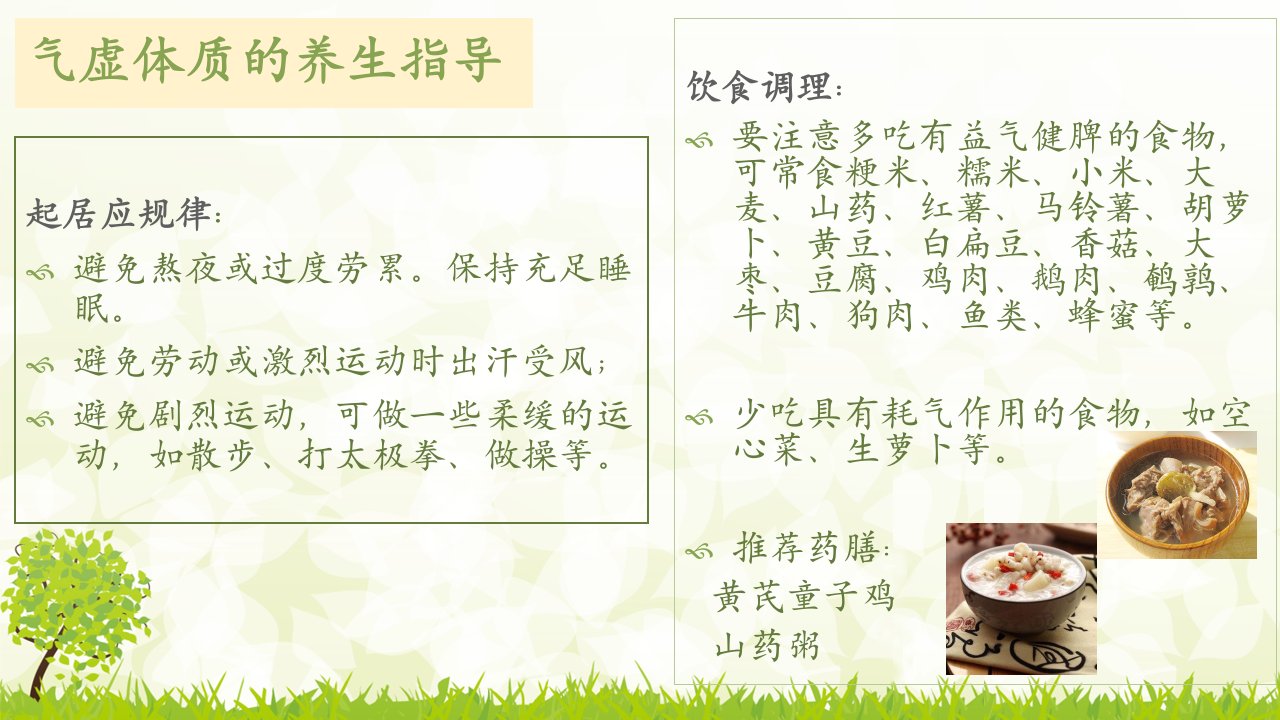 气虚体质的养生指导

起居应规律：

避免熬夜或过度劳累。保持充足睡眠。

避免劳动或激烈运动时出汗受风；

避免剧烈运动，可做一些柔缓的运动，如散步、打太极拳、做操等。

饮食调理：

要注意多吃有益气健脾的食物，可常食粳米、糯米、小米、大麦、山药、红薯、马铃薯、胡萝卜、黄豆、白扁豆、香菇、大枣、豆腐、鸡肉、鹅肉、鹌鹑、牛肉、狗肉、鱼类、蜂蜜等。

少吃具有耗气作用的食物，如空心菜、生萝卜等。

推荐药膳：
黄芪童子鸡
山药粥